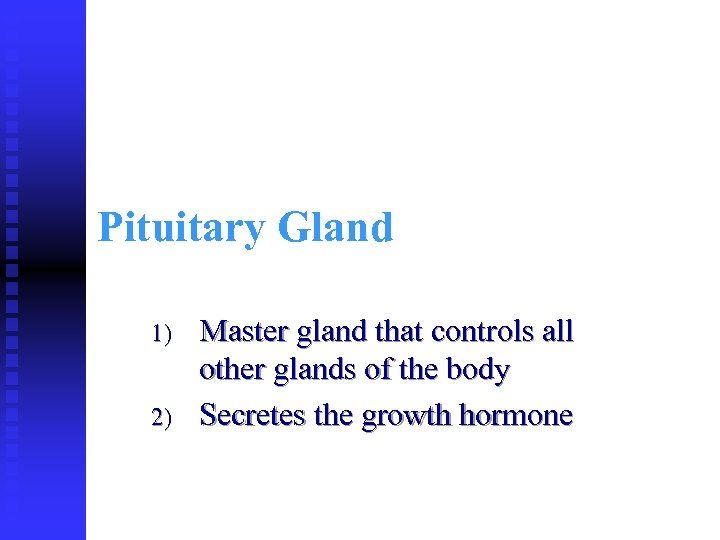 Pituitary Gland

1) Master gland that controls all other glands of the body
2) Secretes the growth hormone